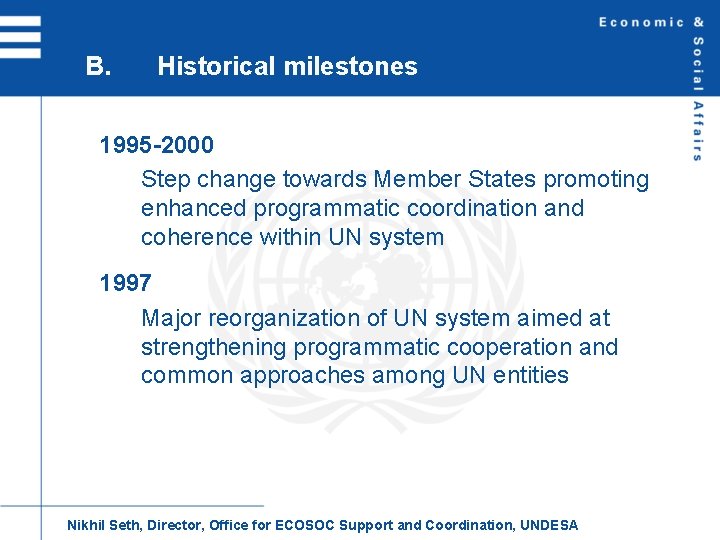 Economic & Social Affairs

B. Historical milestones

1995-2000

Step change towards Member States promoting enhanced programmatic coordination and coherence within UN system

1997

Major reorganization of UN system aimed at strengthening programmatic cooperation and common approaches among UN entities

Nikhil Seth, Director, Office for ECOSOC Support and Coordination, UNDESA